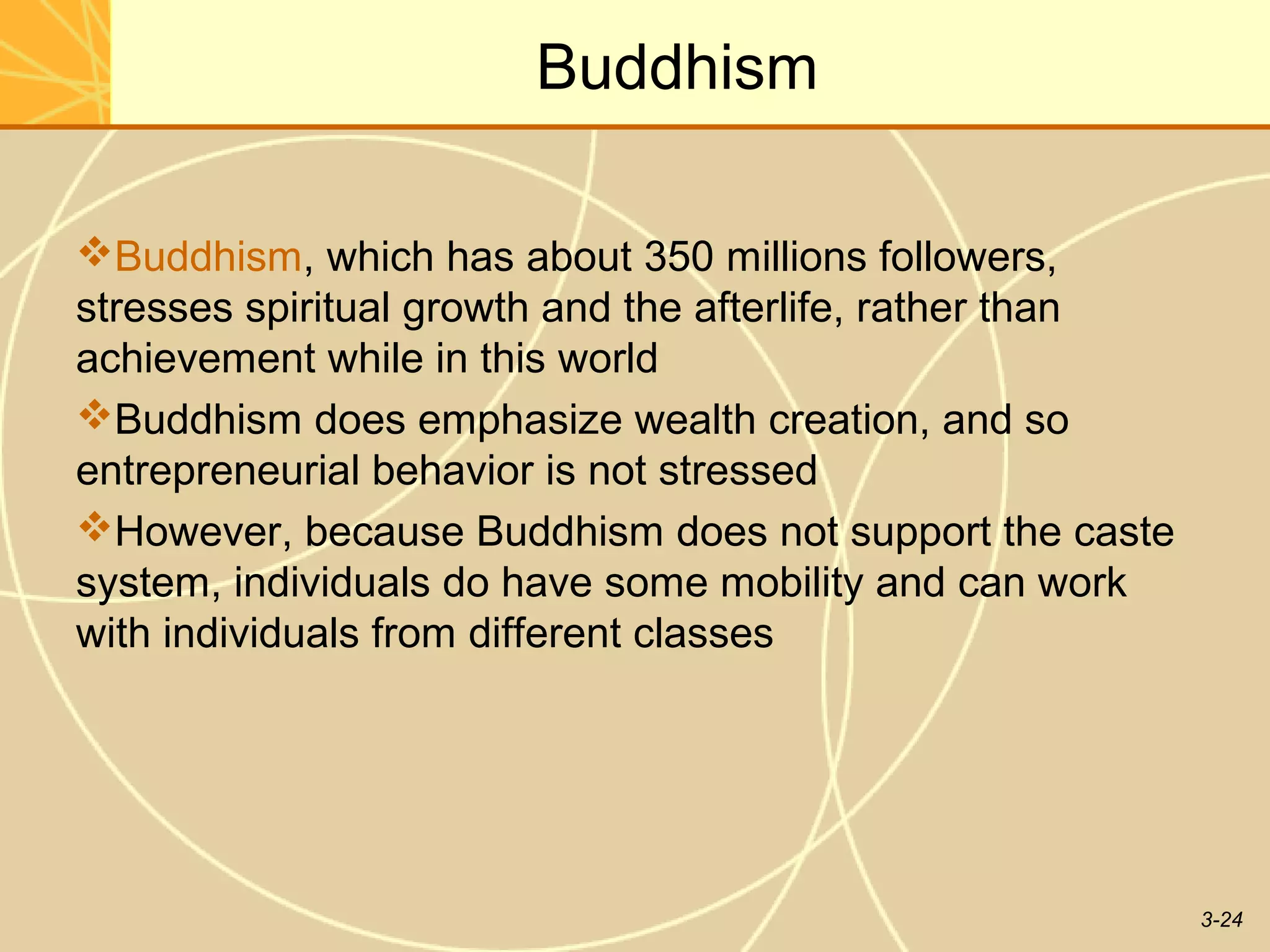 Buddhism

❖Buddhism, which has about 350 millions followers, stresses spiritual growth and the afterlife, rather than achievement while in this world

❖Buddhism does emphasize wealth creation, and so entrepreneurial behavior is not stressed

❖However, because Buddhism does not support the caste system, individuals do have some mobility and can work with individuals from different classes

3-24